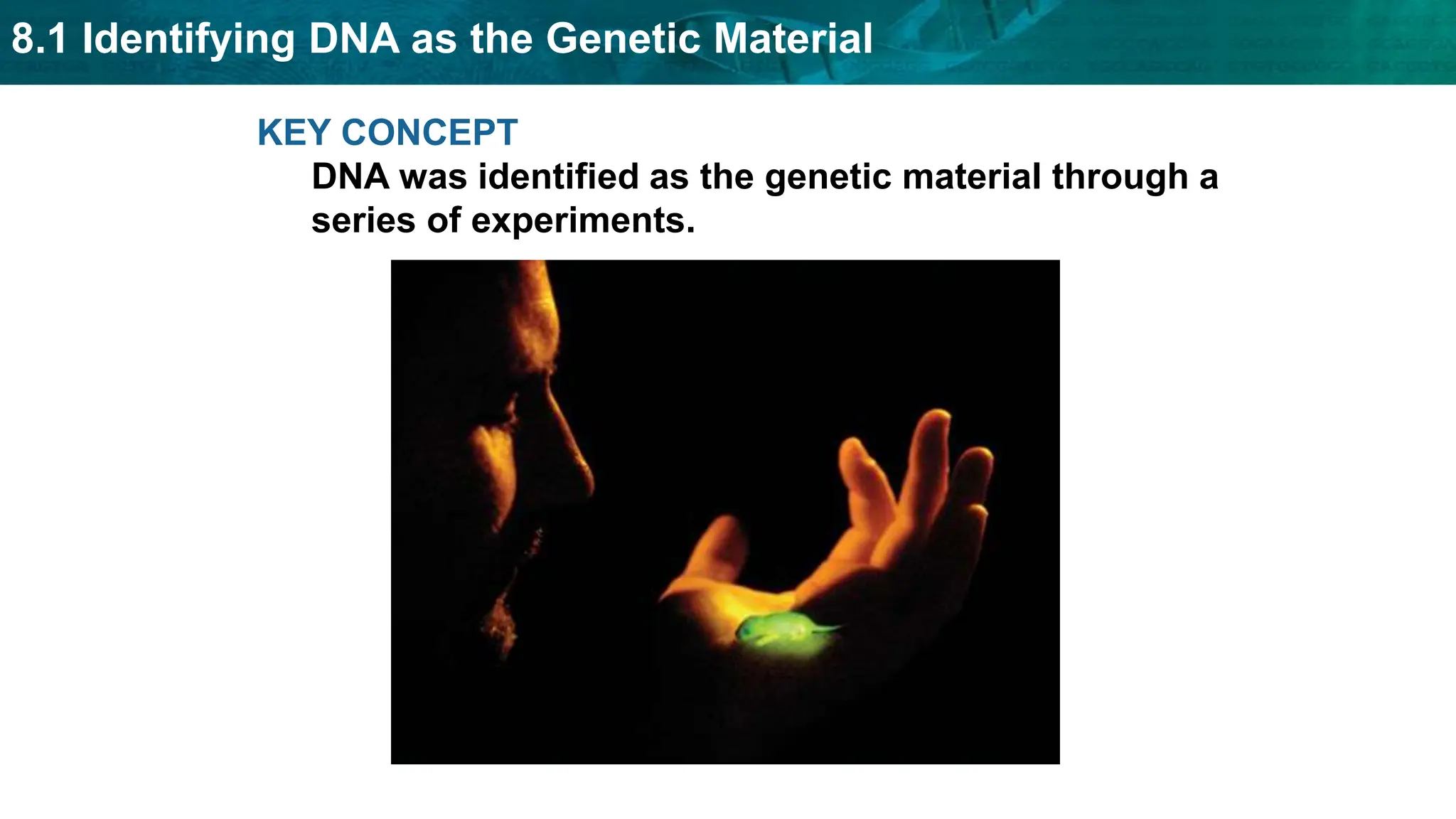 8.1 Identifying DNA as the Genetic Material

KEY CONCEPT

DNA was identified as the genetic material through a series of experiments.